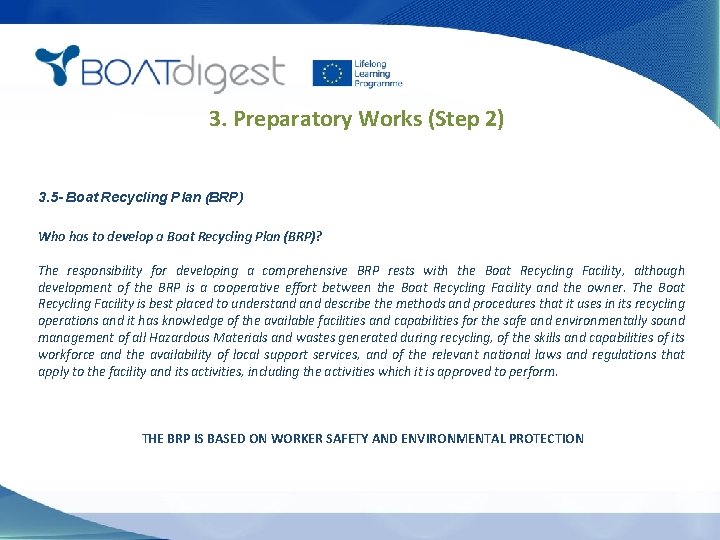 BOATdigest

Lifelong Learning Programme

3. Preparatory Works (Step 2)

3.5- Boat Recycling Plan (BRP)

Who has to develop a Boat Recycling Plan (BRP)?

The responsibility for developing a comprehensive BRP rests with the Boat Recycling Facility, although development of the BRP is a cooperative effort between the Boat Recycling Facility and the owner. The Boat Recycling Facility is best placed to understand and describe the methods and procedures that it uses in its recycling operations and it has knowledge of the available facilities and capabilities for the safe and environmentally sound management of all Hazardous Materials and wastes generated during recycling, of the skills and capabilities of its workforce and the availability of local support services, and of the relevant national laws and regulations that apply to the facility and its activities, including the activities which it is approved to perform.

THE BRP IS BASED ON WORKER SAFETY AND ENVIRONMENTAL PROTECTION